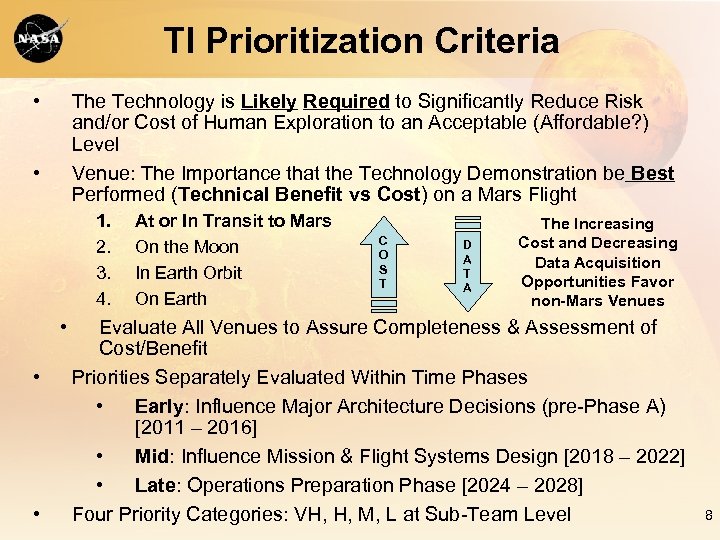 NASA

TI Prioritization Criteria

• The Technology is Likely Required to Significantly Reduce Risk and/or Cost of Human Exploration to an Acceptable (Affordable?) Level

• Venue: The Importance that the Technology Demonstration be Best Performed (Technical Benefit vs Cost) on a Mars Flight

1. At or In Transit to Mars
2. On the Moon
3. In Earth Orbit
4. On Earth

COST

DATA

The Increasing Cost and Decreasing Data Acquisition Opportunities Favor non-Mars Venues

• Evaluate All Venues to Assure Completeness & Assessment of Cost/Benefit

• Priorities Separately Evaluated Within Time Phases

• Early: Influence Major Architecture Decisions (pre-Phase A) [2011 – 2016]

• Mid: Influence Mission & Flight Systems Design [2018 – 2022]

• Late: Operations Preparation Phase [2024 – 2028]

• Four Priority Categories: VH, H, M, L at Sub-Team Level

8